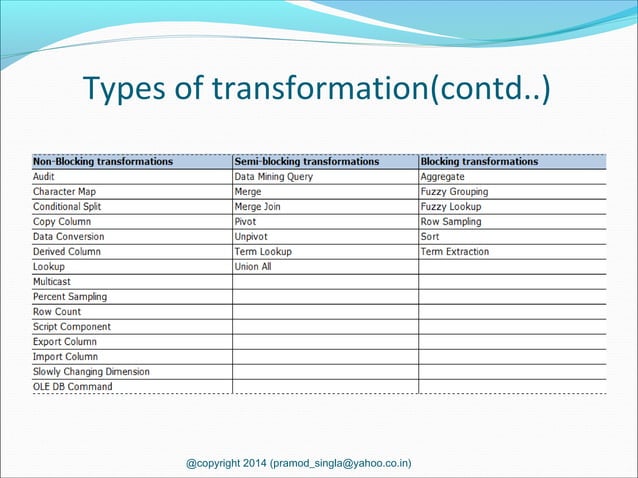 Types of transformation(contd..)

| Non-Blocking transformations | Semi-blocking transformations | Blocking transformations |
|---|---|---|
| Audit | Data Mining Query | Aggregate |
| Character Map | Merge | Fuzzy Grouping |
| Conditional Split | Merge Join | Fuzzy Lookup |
| Copy Column | Pivot | Row Sampling |
| Data Conversion | Unpivot | Sort |
| Derived Column | Term Lookup | Term Extraction |
| Lookup | Union All | |
| Multicast | | |
| Percent Sampling | | |
| Row Count | | |
| Script Component | | |
| Export Column | | |
| Import Column | | |
| Slowly Changing Dimension | | |
| OLE DB Command | | |

@copyright 2014 (pramod_singla@yahoo.co.in)